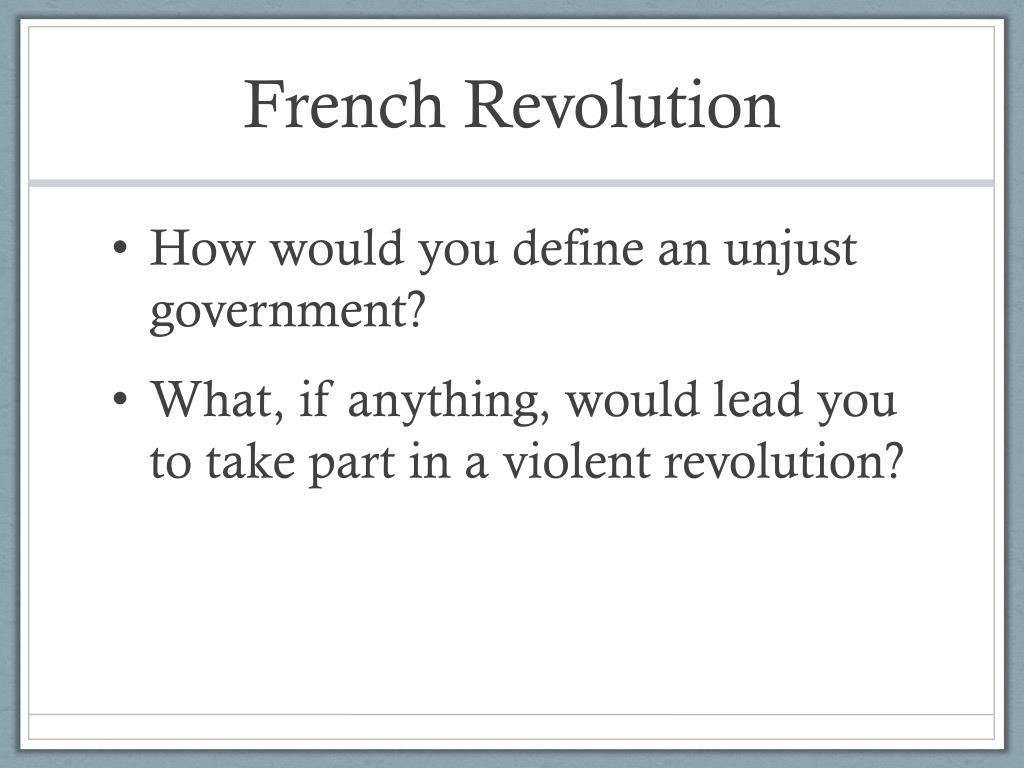 French Revolution

• How would you define an unjust government?
• What, if anything, would lead you to take part in a violent revolution?